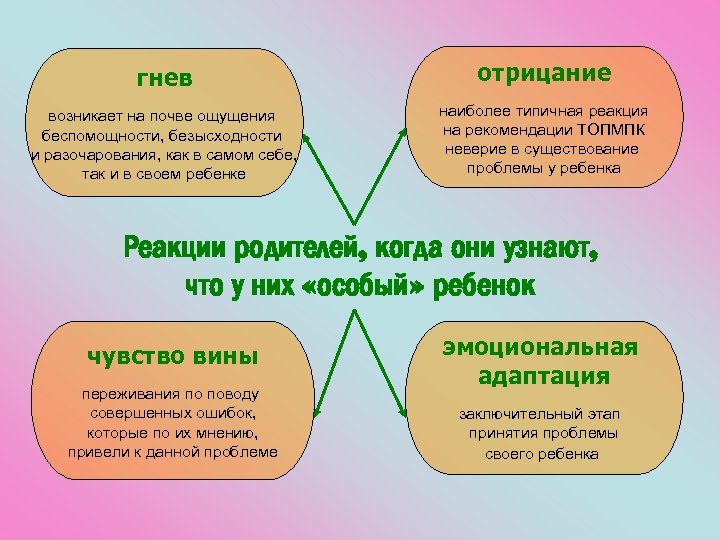 гнев

возникает на почве ощущения беспомощности, безысходности и разочарования, как в самом себе, так и в своем ребенке

отрицание

наиболее типичная реакция на рекомендации ТОПМПК неверие в существование проблемы у ребенка

Реакции родителей, когда они узнают, что у них «особый» ребенок

чувство вины

переживания по поводу совершенных ошибок, которые по их мнению, привели к данной проблеме

эмоциональная адаптация

заключительный этап принятия проблемы своего ребенка